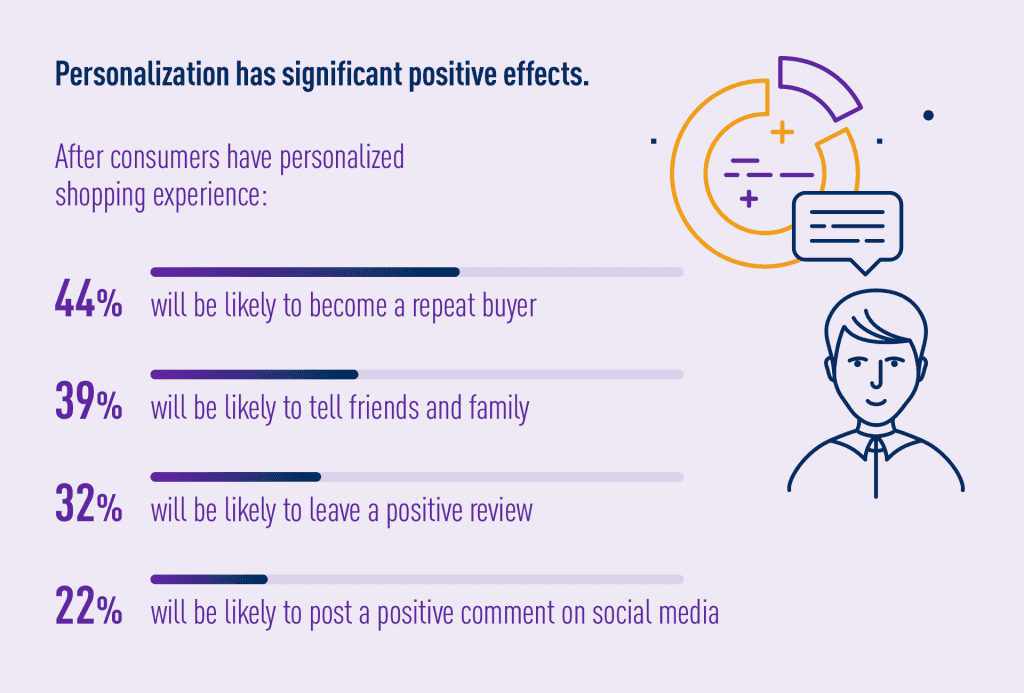 Personalization has significant positive effects.

After consumers have personalized shopping experience:

44% will be likely to become a repeat buyer

39% will be likely to tell friends and family

32% will be likely to leave a positive review

22% will be likely to post a positive comment on social media